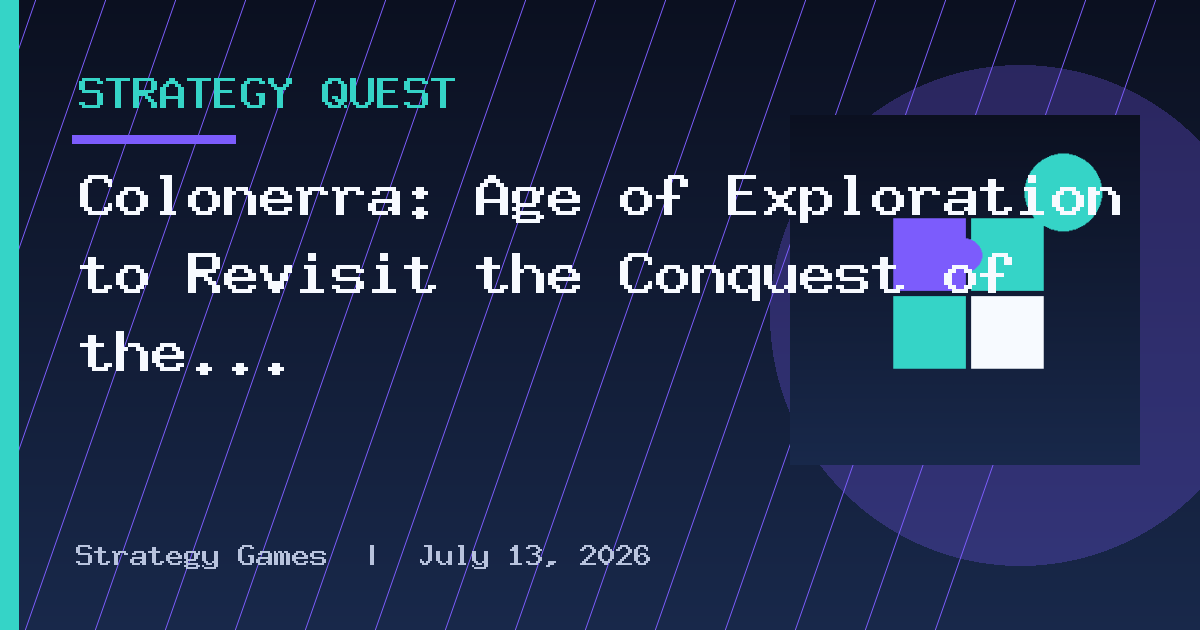 STRATEGY QUEST

Colonerra: Age of Exploration to Revisit the Conquest of the...

Strategy Games | July 13, 2026